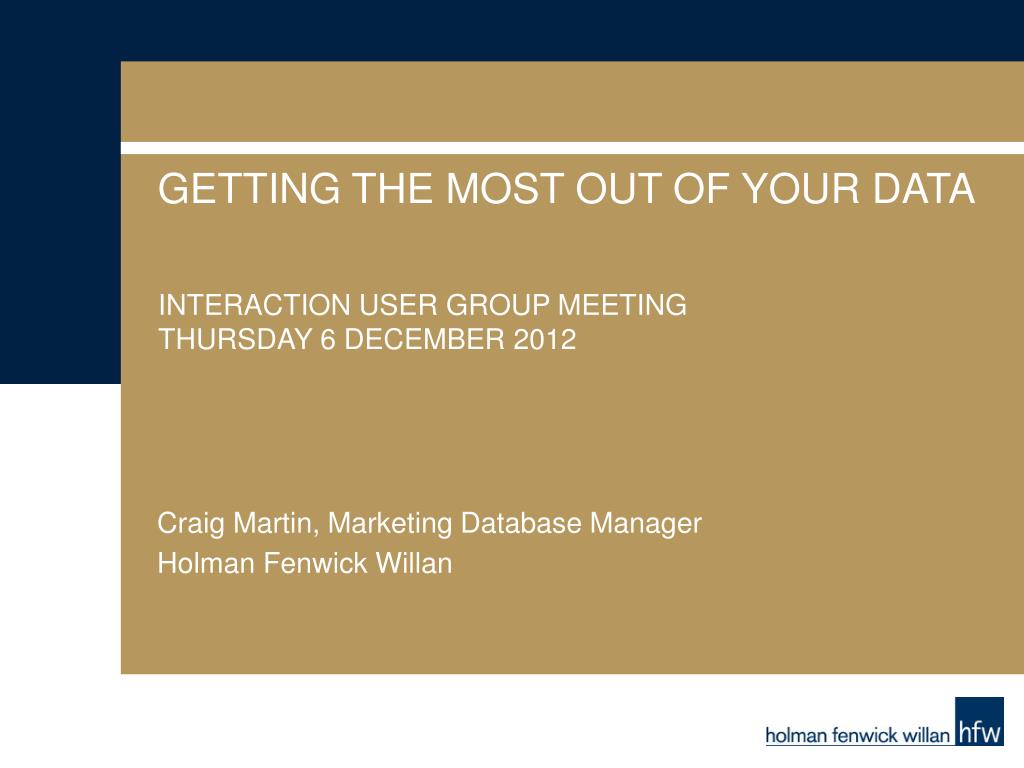 GETTING THE MOST OUT OF YOUR DATA

INTERACTION USER GROUP MEETING
THURSDAY 6 DECEMBER 2012

Craig Martin, Marketing Database Manager
Holman Fenwick Willan

holman fenwick willan hfw